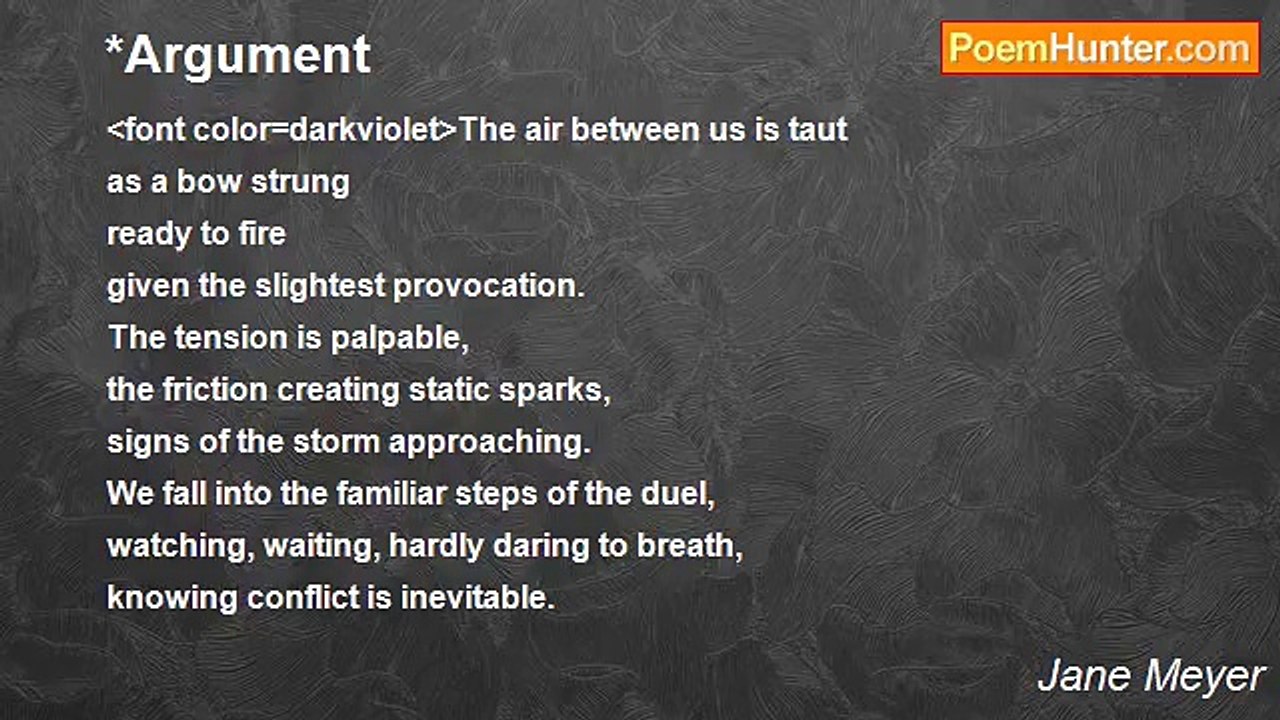 *Argument

PoemHunter.com

<font color=darkviolet>The air between us is taut
as a bow strung
ready to fire
given the slightest provocation.
The tension is palpable,
the friction creating static sparks,
signs of the storm approaching.
We fall into the familiar steps of the duel,
watching, waiting, hardly daring to breath,
knowing conflict is inevitable.

Jane Meyer